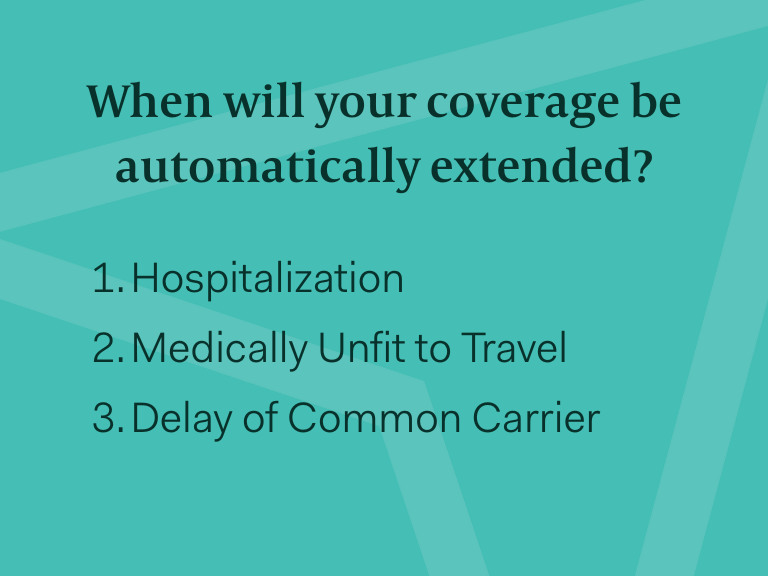 When will your coverage be automatically extended?

1. Hospitalization
2. Medically Unfit to Travel
3. Delay of Common Carrier